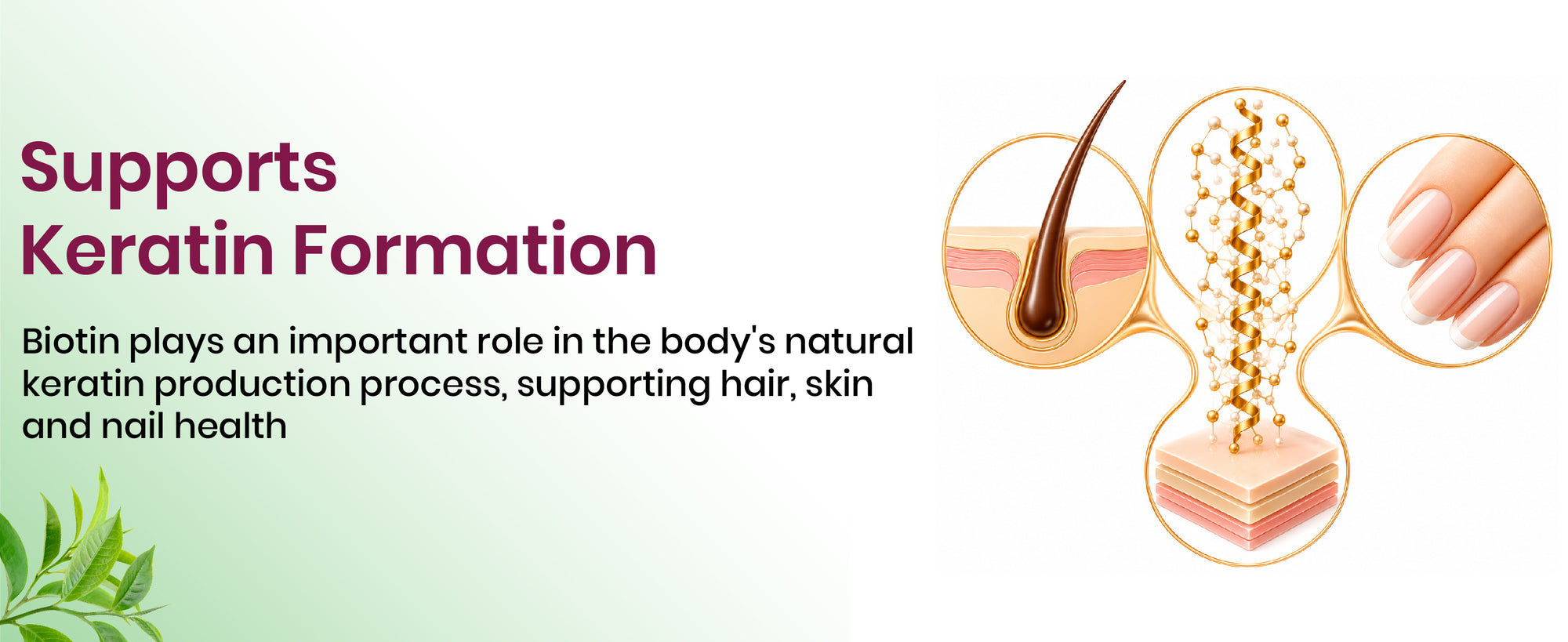 Supports
Keratin Formation

Biotin plays an important role in the body's natural keratin production process, supporting hair, skin and nail health